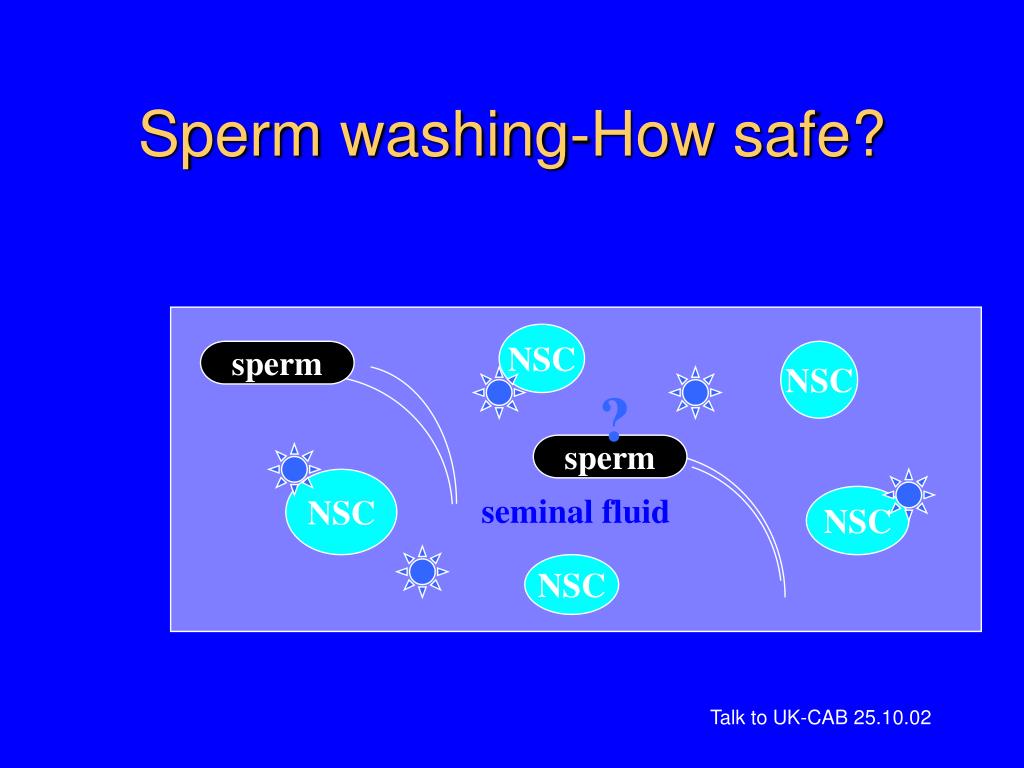 Sperm washing-How safe?

sperm

NSC

NSC

?

sperm

NSC

seminal fluid

NSC

NSC

Talk to UK-CAB 25.10.02